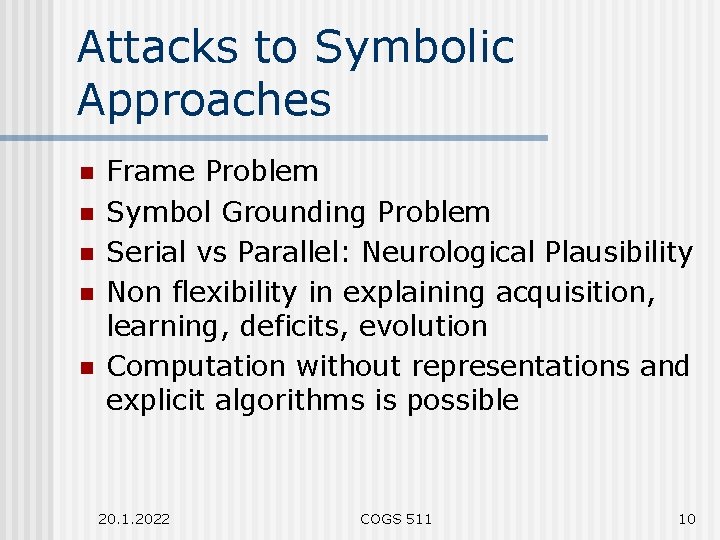 Attacks to Symbolic Approaches

- Frame Problem
- Symbol Grounding Problem
- Serial vs Parallel: Neurological Plausibility
- Non flexibility in explaining acquisition, learning, deficits, evolution
- Computation without representations and explicit algorithms is possible

20.1.2022

COGS 511

10